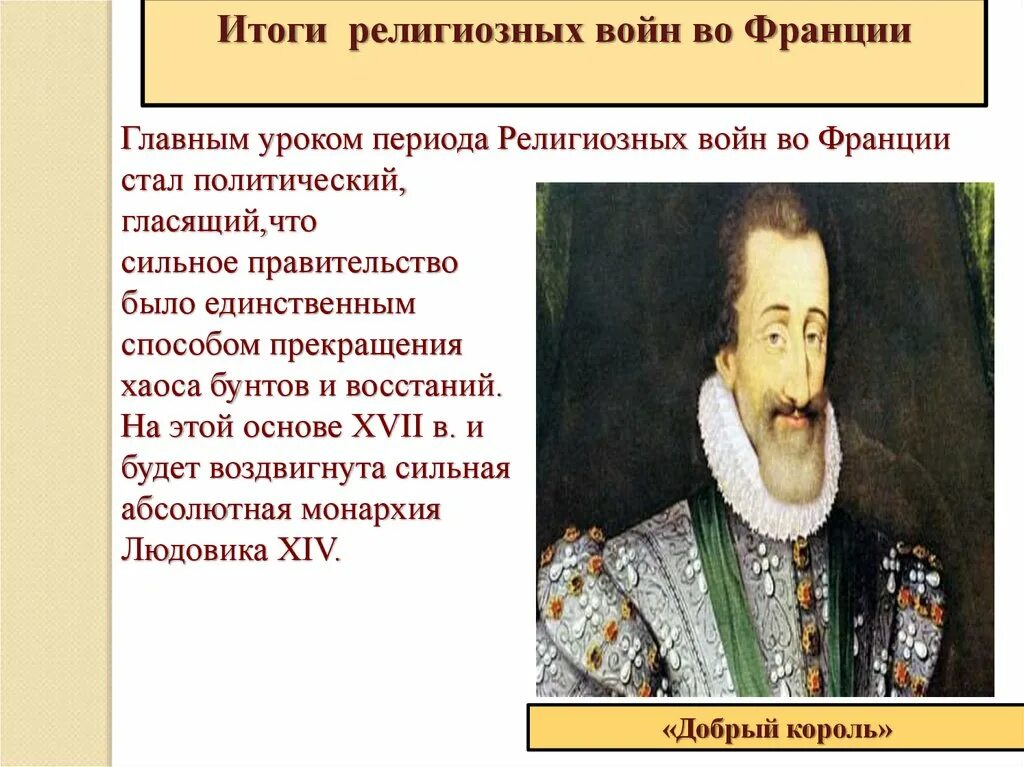 Итоги религиозных войн во Франции

Главным уроком периода Религиозных войн во Франции стал политический, гласящий,что сильное правительство было единственным способом прекращения хаоса бунтов и восстаний. На этой основе XVII в. и будет воздвигнута сильная абсолютная монархия Людовика XIV.

«Добрый король»